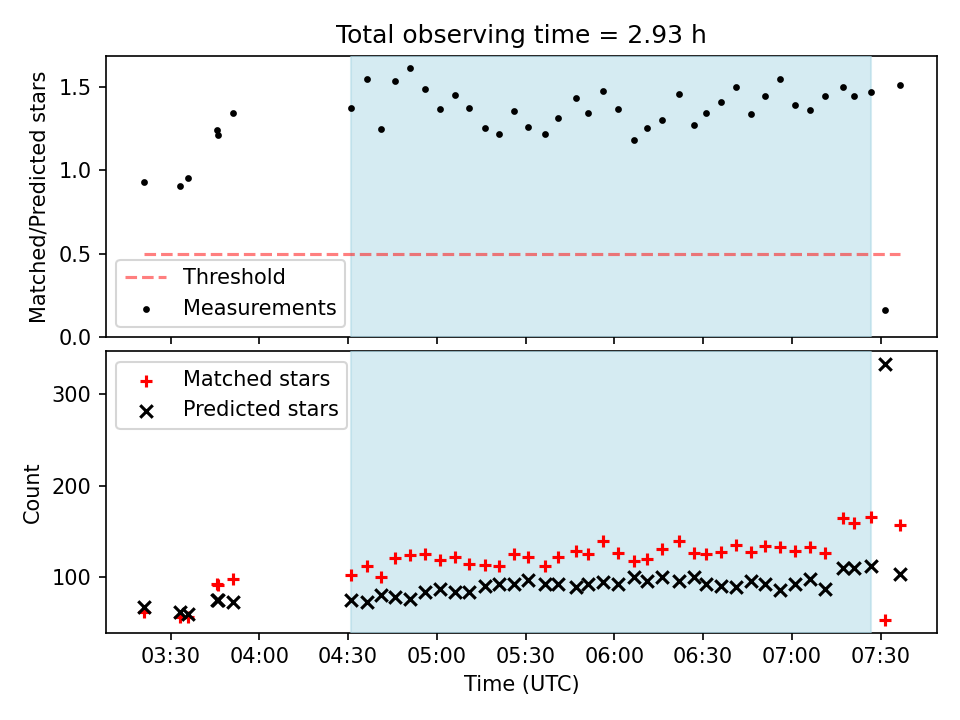 Total observing time = 2.93 h

Matched/Predicted stars

1.5
1.0
0.5
0.0

Threshold
Measurements

Matched stars
Predicted stars

Count

300
200
100

03:30
04:00
04:30
05:00
05:30
06:00
06:30
07:00
07:30

Time (UTC)